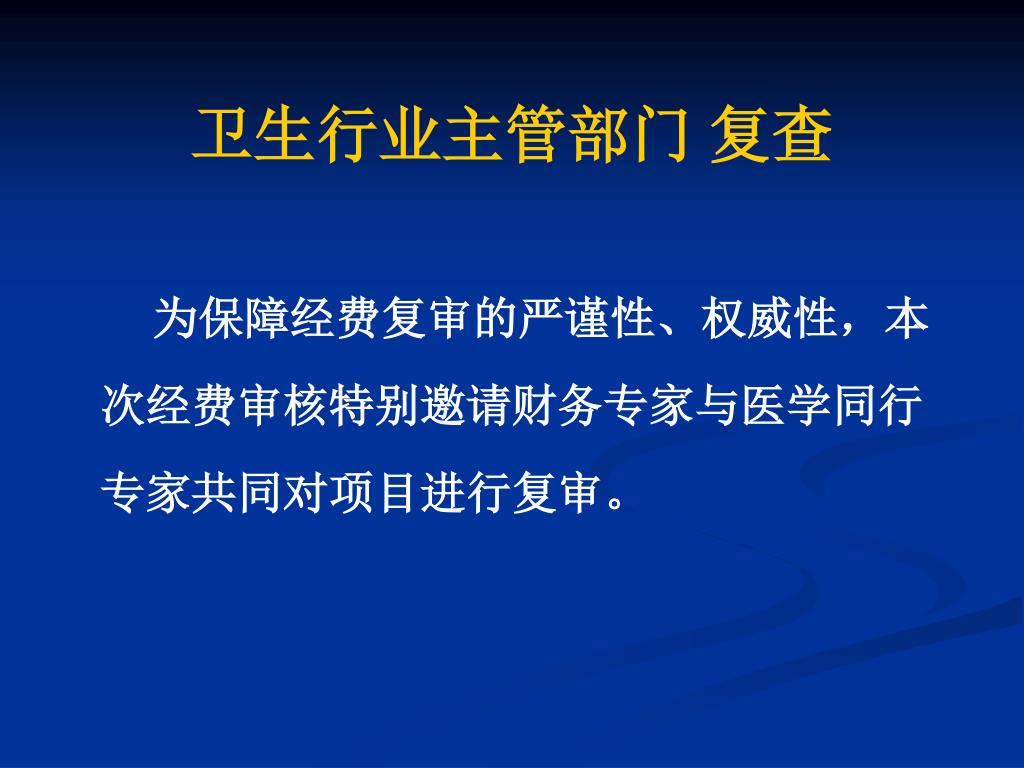 卫生行业主管部门 复查

为保障经费复审的严谨性、权威性，本次经费审核特别邀请财务专家与医学同行专家共同对项目进行复审。